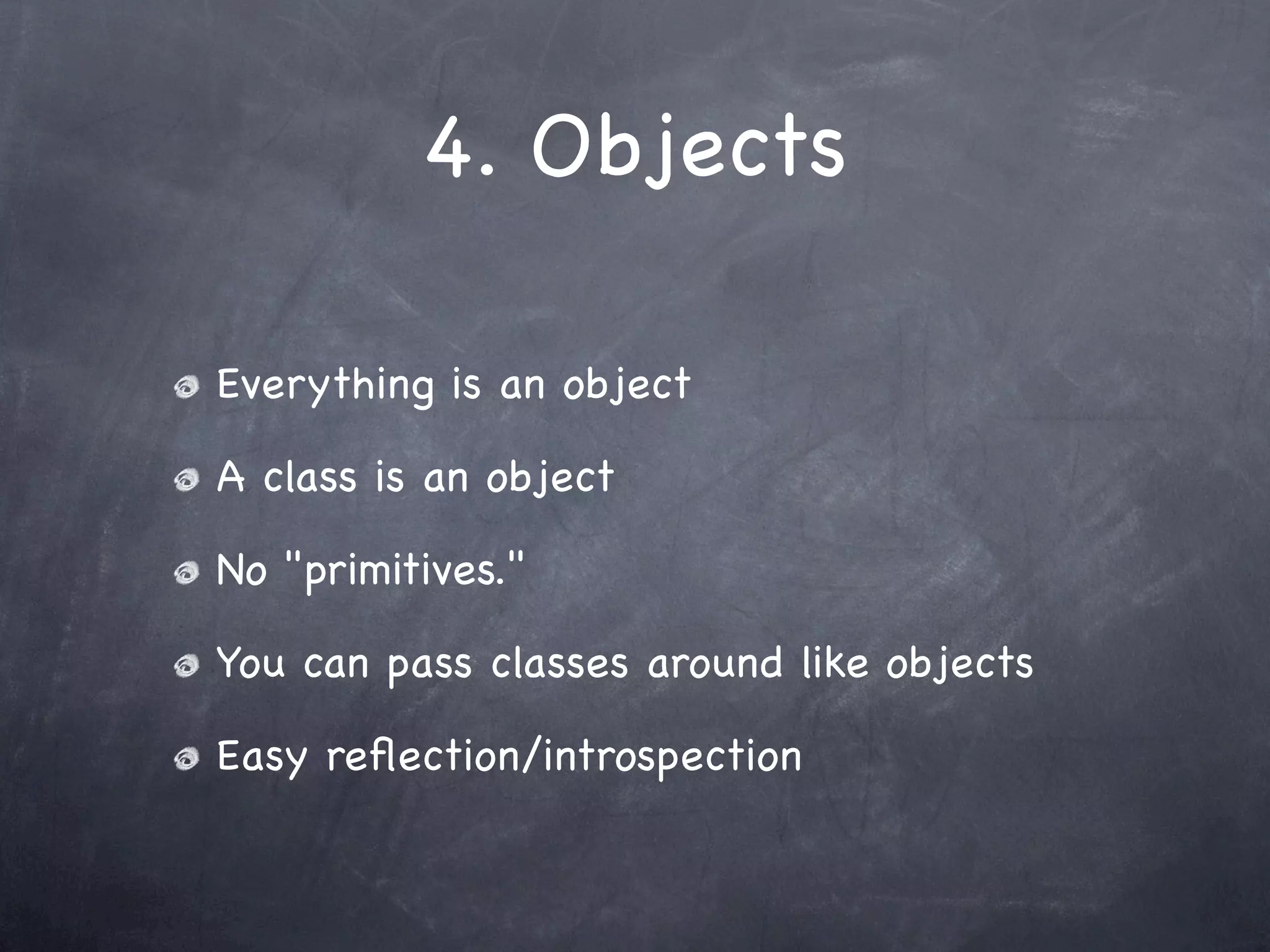 4. Objects

Everything is an object

A class is an object

No "primitives."

You can pass classes around like objects

Easy reflection/introspection